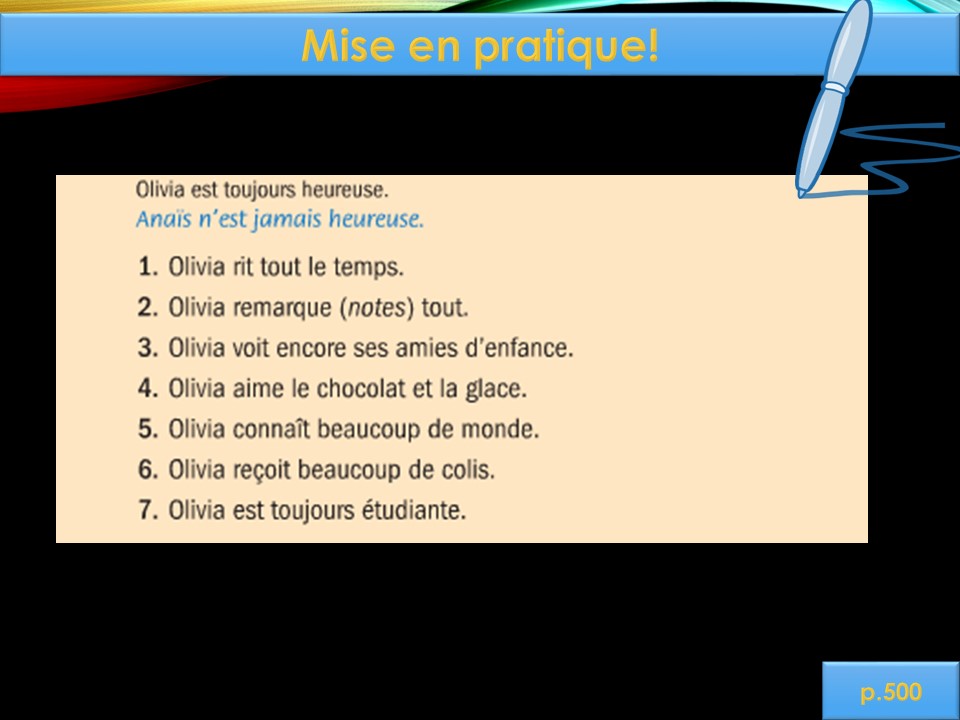 Mise en pratique!

Olivia est toujours heureuse.
Anaïs n'est jamais heureuse.

1. Olivia rit tout le temps.
2. Olivia remarque (notes) tout.
3. Olivia voit encore ses amies d'enfance.
4. Olivia aime le chocolat et la glace.
5. Olivia connaît beaucoup de monde.
6. Olivia reçoit beaucoup de colis.
7. Olivia est toujours étudiante.

p.500